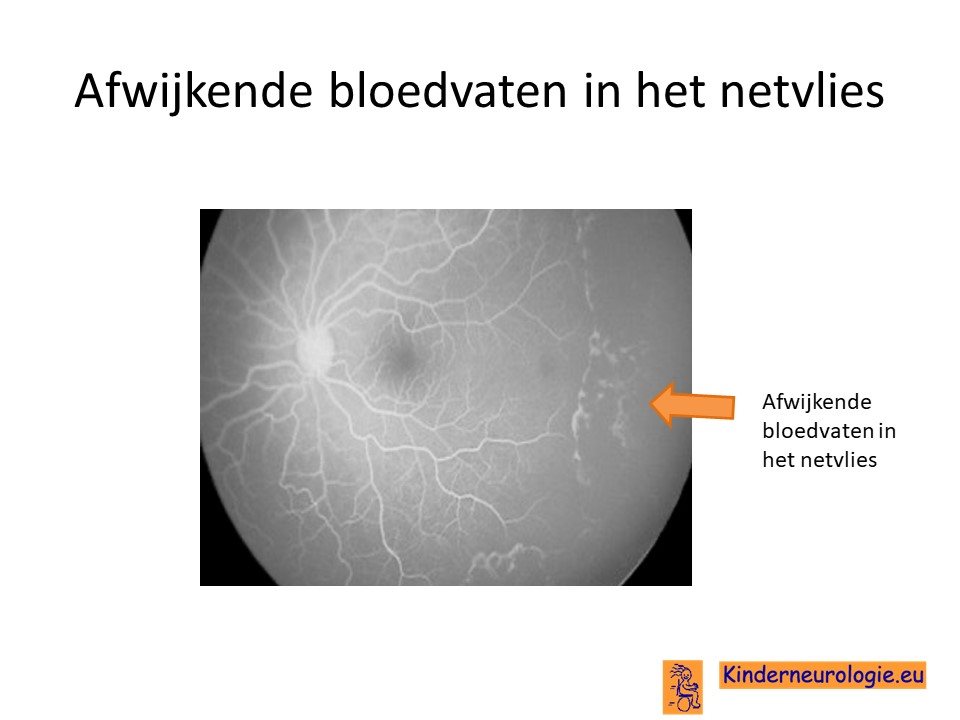 Afwijkende bloedvaten in het netvlies

Afwijkende bloedvaten in het netvlies

Kinderneurologie.eu